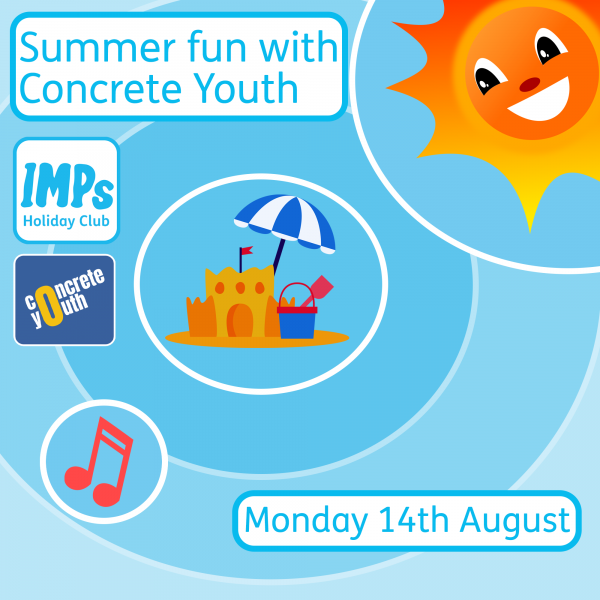 Summer fun with Concrete Youth

IMPs
Holiday Club

concrete
youth

Monday 14th August